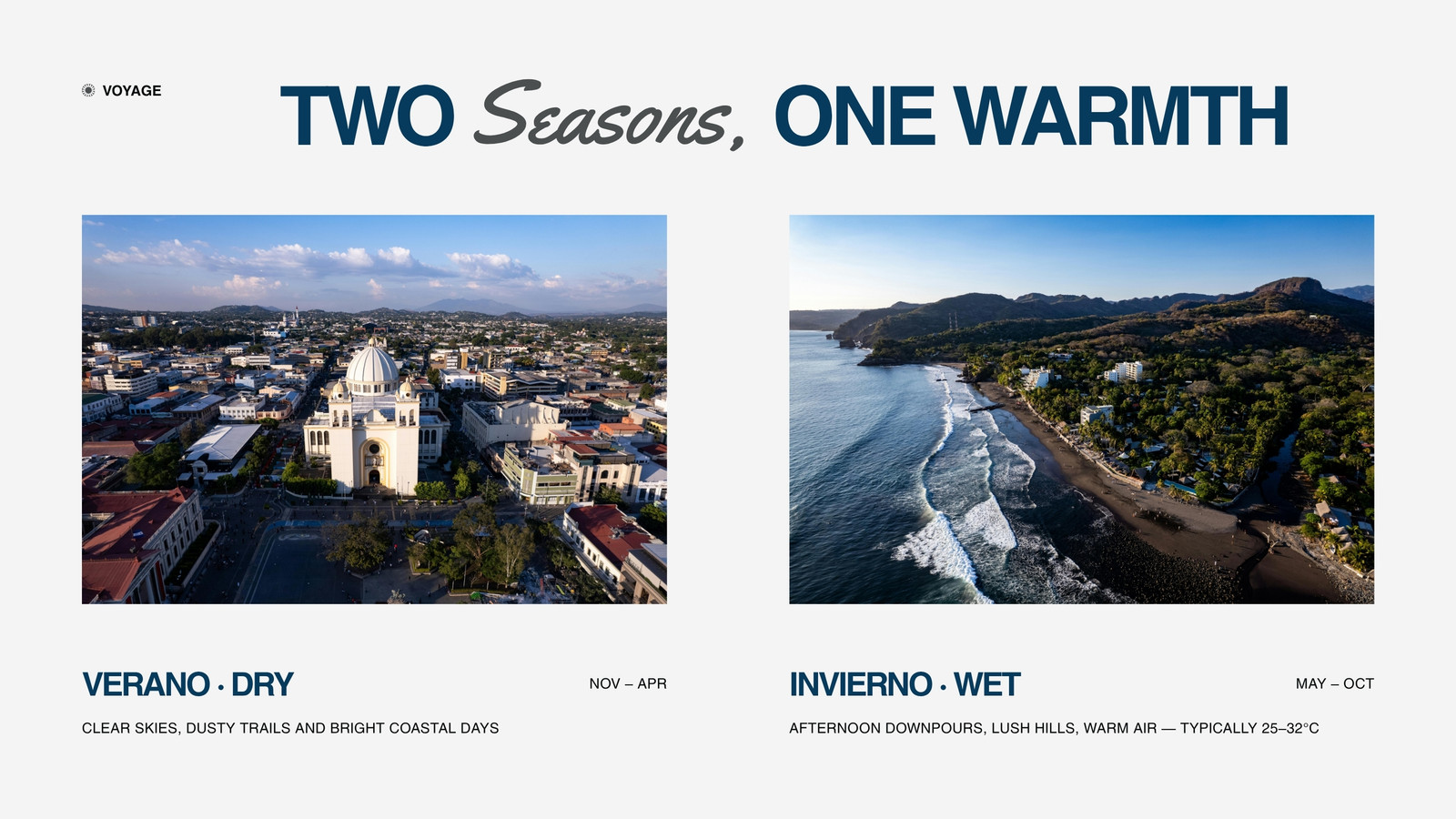 VOYAGE

TWO Seasons, ONE WARMTH

VERANO · DRY

NOV – APR

CLEAR SKIES, DUSTY TRAILS AND BRIGHT COASTAL DAYS

INVIERNO · WET

MAY – OCT

AFTERNOON DOWNPOURS, LUSH HILLS, WARM AIR — TYPICALLY 25–32°C